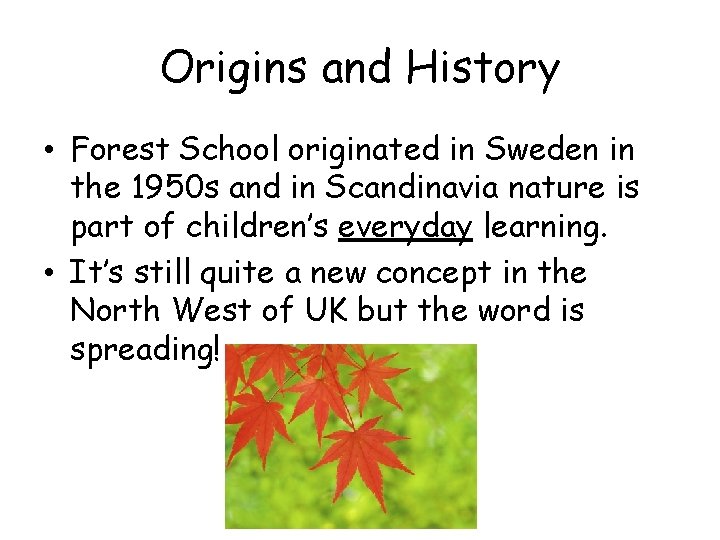 Origins and History

• Forest School originated in Sweden in the 1950s and in Scandinavia nature is part of children's everyday learning.
• It's still quite a new concept in the North West of UK but the word is spreading!